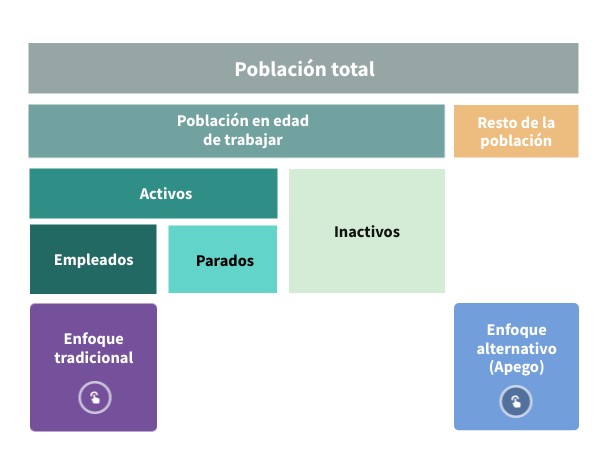 Población total

Población en edad de trabajar

Resto de la población

Activos

Inactivos

Empleados

Parados

Enfoque tradicional

Enfoque alternativo (Apego)